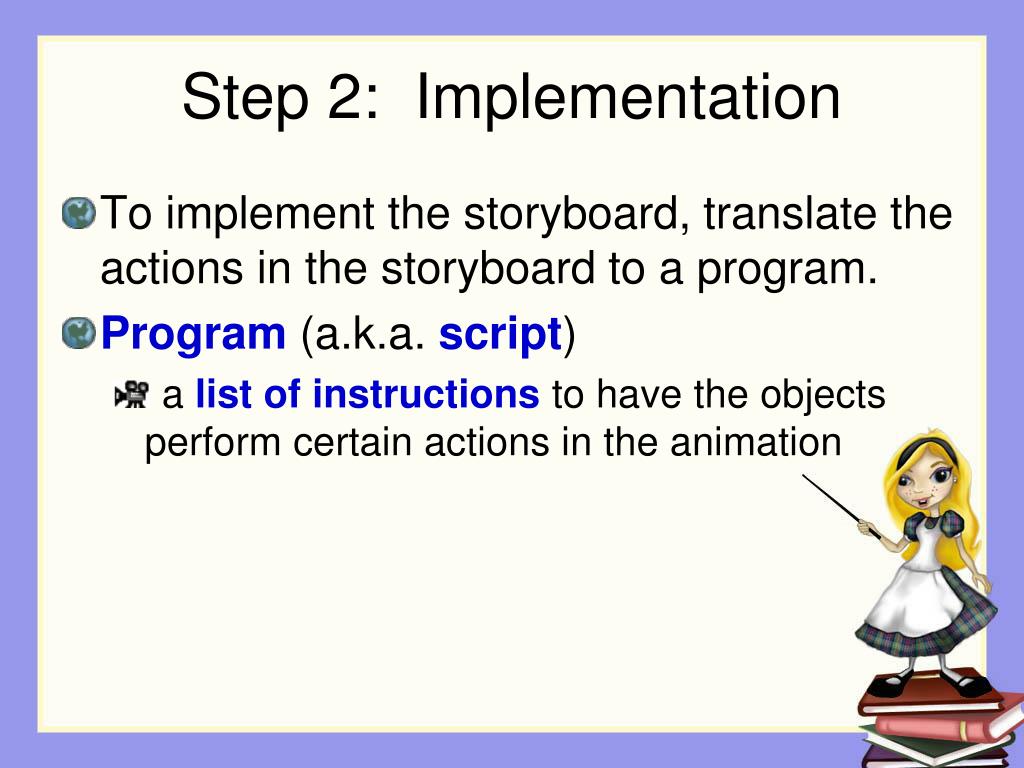 Step 2: Implementation

To implement the storyboard, translate the actions in the storyboard to a program.

Program (a.k.a. script)

a list of instructions to have the objects perform certain actions in the animation